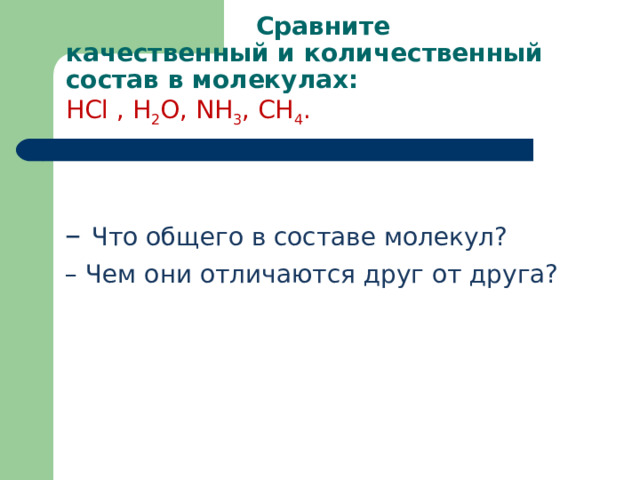 Сравните качественный и количественный состав в молекулах:
$HCl$ , $H_2O$, $NH_3$, $CH_4$.

– Что общего в составе молекул?
– Чем они отличаются друг от друга?